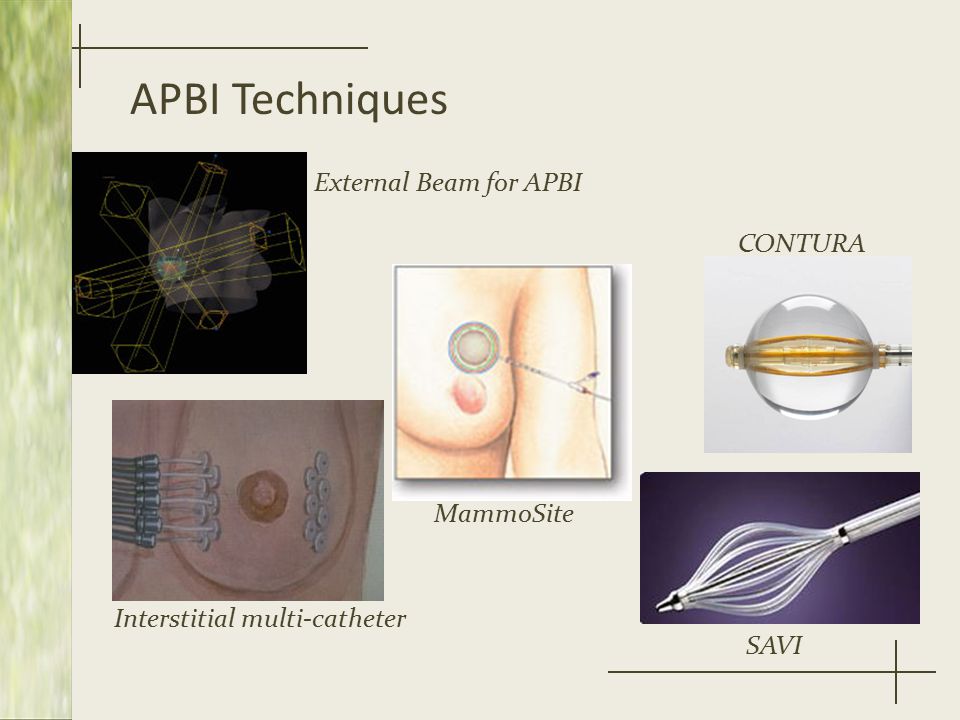 APBI Techniques

External Beam for APBI

CONTURA

MammoSite

Interstitial multi-catheter

SAVI